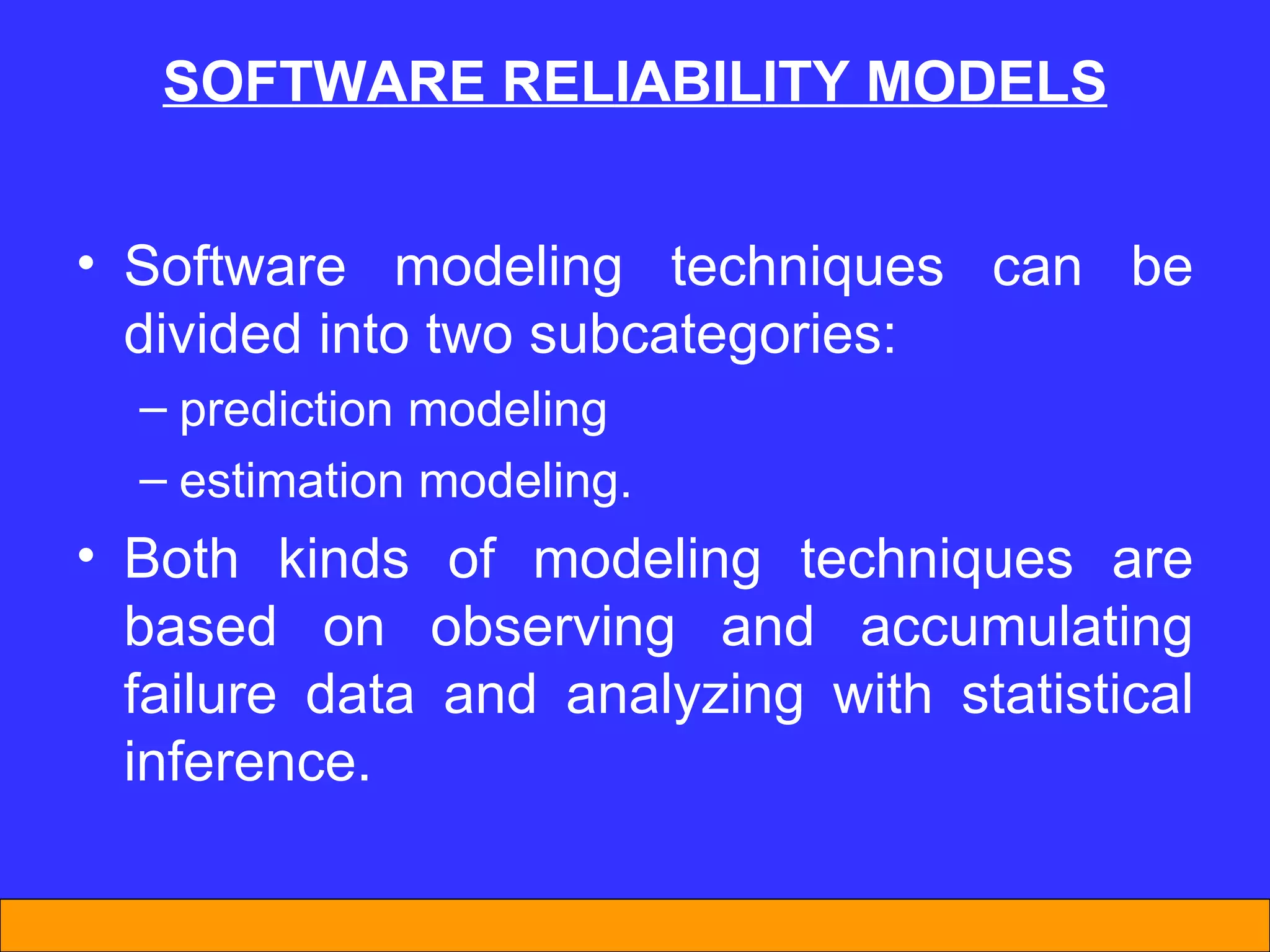 SOFTWARE RELIABILITY MODELS

• Software modeling techniques can be divided into two subcategories:
– prediction modeling
– estimation modeling.

• Both kinds of modeling techniques are based on observing and accumulating failure data and analyzing with statistical inference.